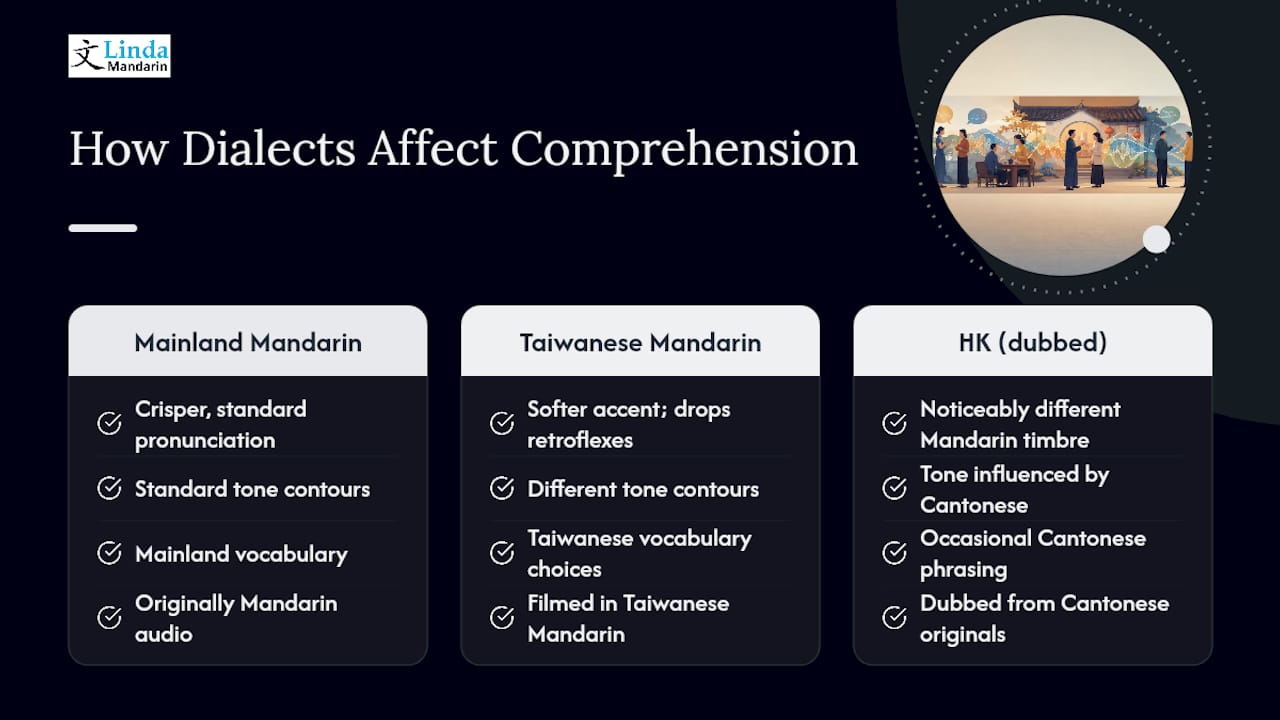 文 Linda Mandarin

How Dialects Affect Comprehension

Mainland Mandarin

Crisper, standard pronunciation

Standard tone contours

Mainland vocabulary

Originally Mandarin audio

Taiwanese Mandarin

Softer accent; drops retroflexes

Different tone contours

Taiwanese vocabulary choices

Filmed in Taiwanese Mandarin

HK (dubbed)

Noticeably different Mandarin timbre

Tone influenced by Cantonese

Occasional Cantonese phrasing

Dubbed from Cantonese originals